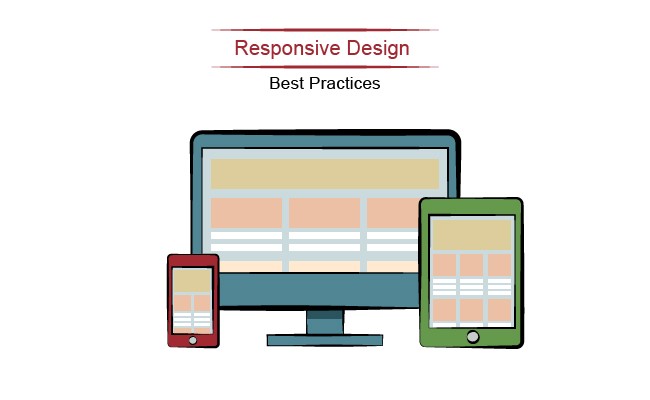 Responsive Design
Best Practices